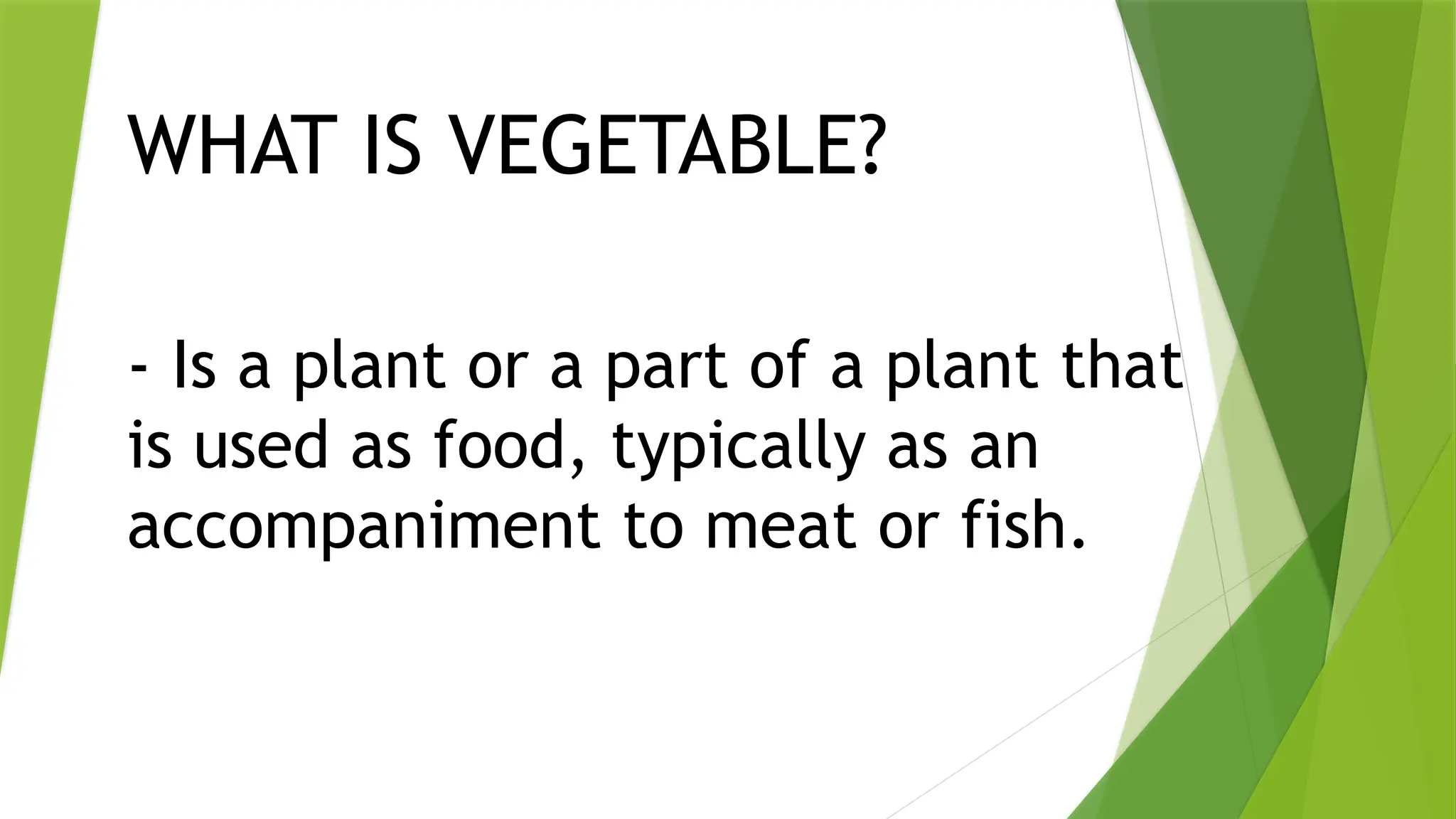 WHAT IS VEGETABLE?

- Is a plant or a part of a plant that is used as food, typically as an accompaniment to meat or fish.